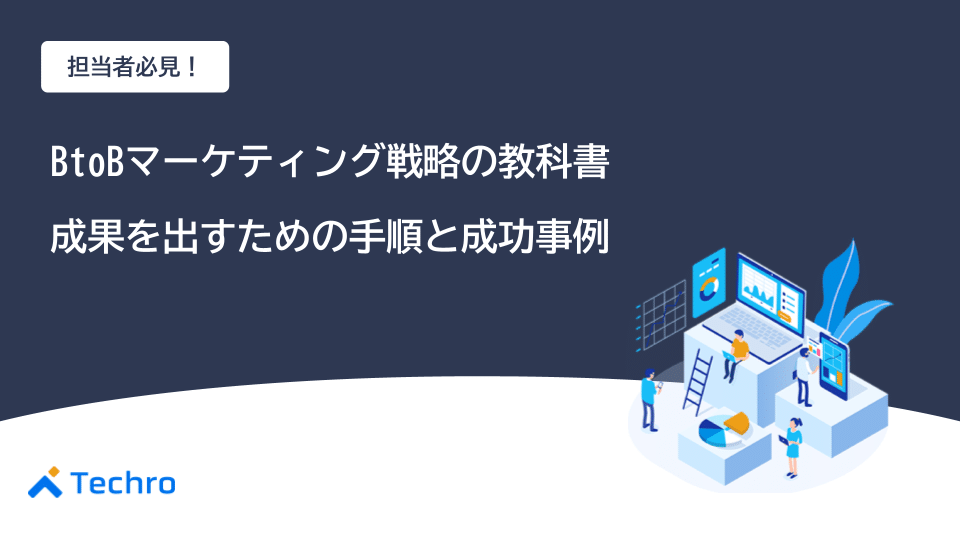 担当者必見！

BtoBマーケティング戦略の教科書

成果を出すための手順と成功事例

Techro